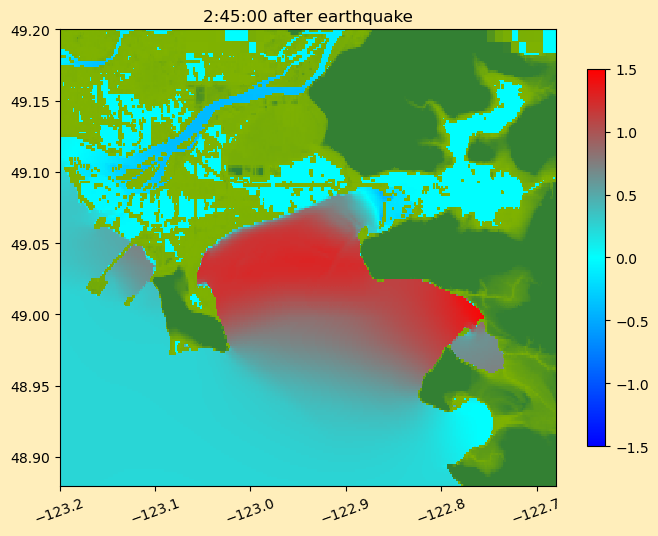 2:45:00 after earthquake

49.20
49.15
49.10
49.05
49.00
48.95
48.90

−123.2
−123.1
−123.0
−122.9
−122.8
−122.7

1.5
1.0
0.5
0.0
−0.5
−1.0
−1.5